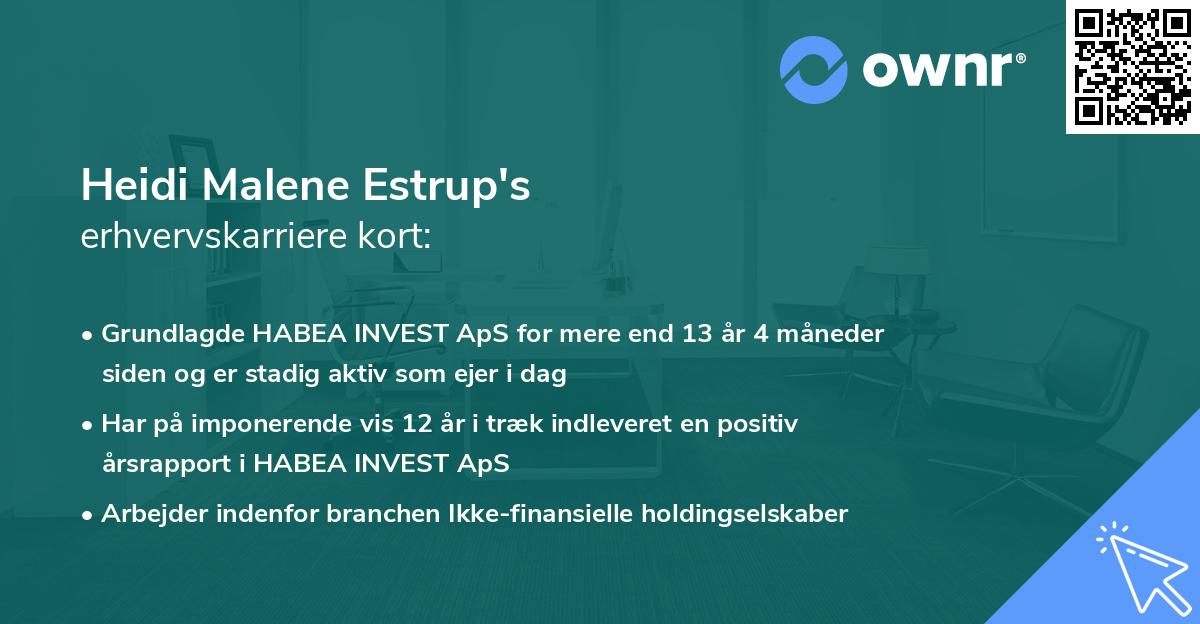 ownr®

Heidi Malene Estrup's
erhvervskarriere kort:

• Grundlagde HABEA INVEST ApS for mere end 13 år 4 måneder siden og er stadig aktiv som ejer i dag

• Har på imponerende vis 12 år i træk indleveret en positiv årsrapport i HABEA INVEST ApS

• Arbejder indenfor branchen Ikke-finansielle holdingselskaber